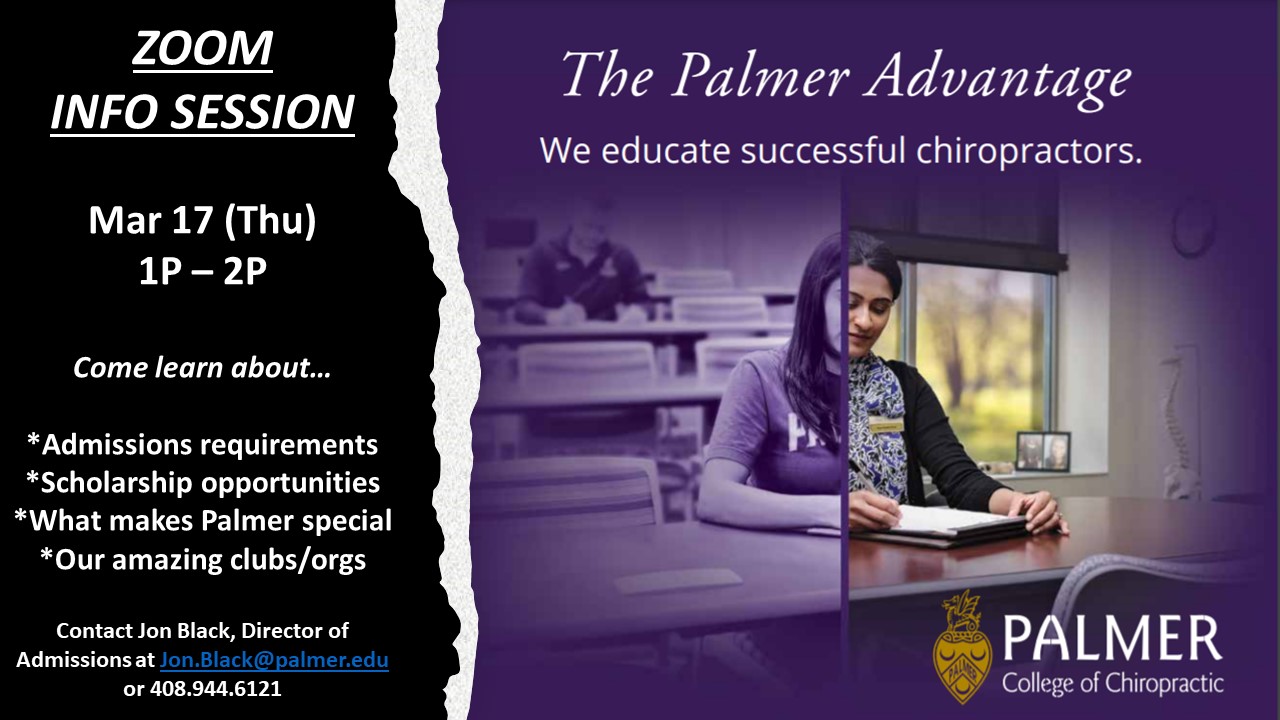 ZOOM
INFO SESSION

Mar 17 (Thu)
1P – 2P

Come learn about…

*Admissions requirements
*Scholarship opportunities
*What makes Palmer special
*Our amazing clubs/orgs

Contact Jon Black, Director of Admissions at Jon.Black@palmer.edu or 408.944.6121

The Palmer Advantage
We educate successful chiropractors.

PALMER
College of Chiropractic